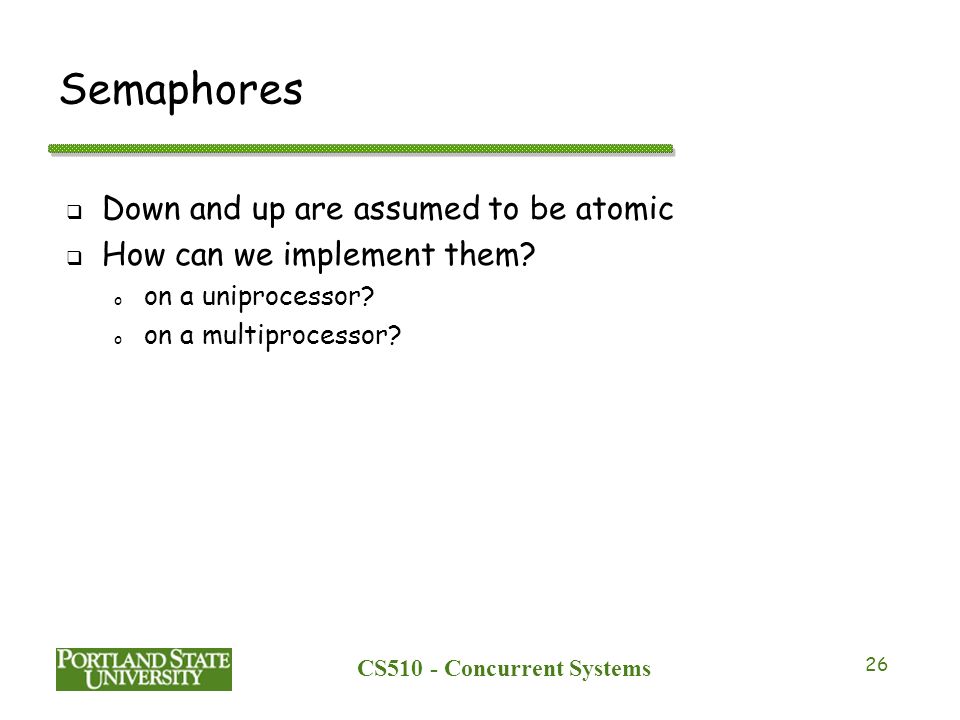 Semaphores

❑ Down and up are assumed to be atomic
❑ How can we implement them?
o on a uniprocessor?
o on a multiprocessor?

PORTLAND STATE UNIVERSITY

CS510 - Concurrent Systems

26